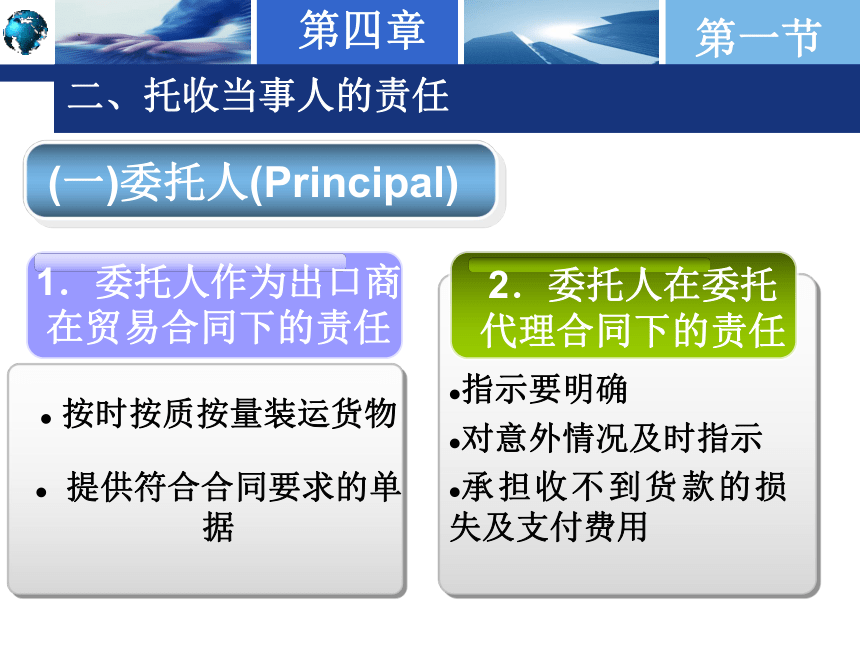 第四章

第一节

二、托收当事人的责任

(一)委托人(Principal)

1．委托人作为出口商在贸易合同下的责任

• 按时按质按量装运货物

• 提供符合合同要求的单据

2．委托人在委托代理合同下的责任

•指示要明确

•对意外情况及时指示

•承担收不到货款的损失及支付费用